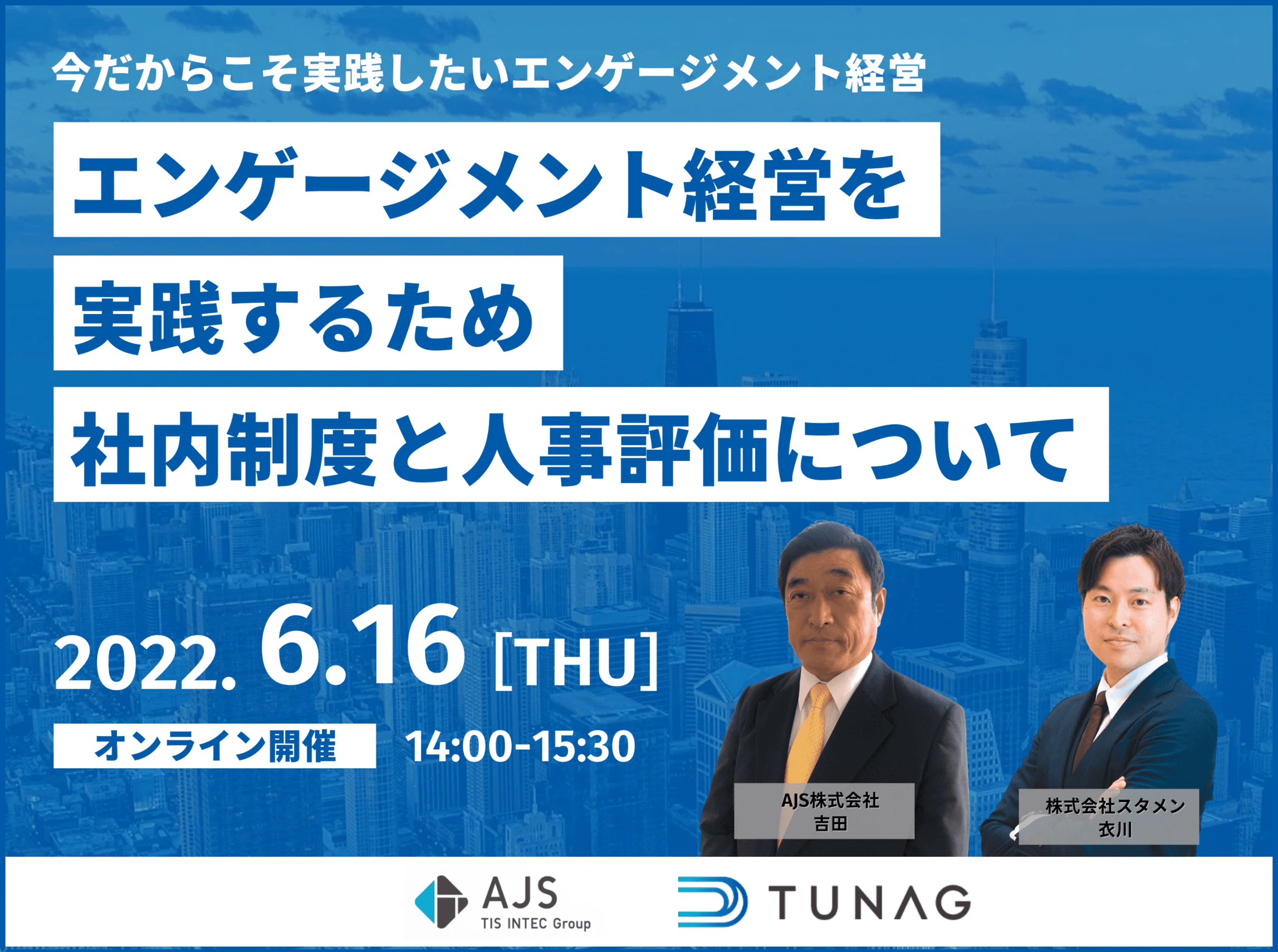 今だからこそ実践したいエンゲージメント経営

エンゲージメント経営を
実践するため
社内制度と人事評価について

2022. 6.16 [THU]

オンライン開催 14:00-15:30

AJS株式会社
吉田

株式会社スタメン
衣川

AJS
TIS INTEC Group

TUNAG